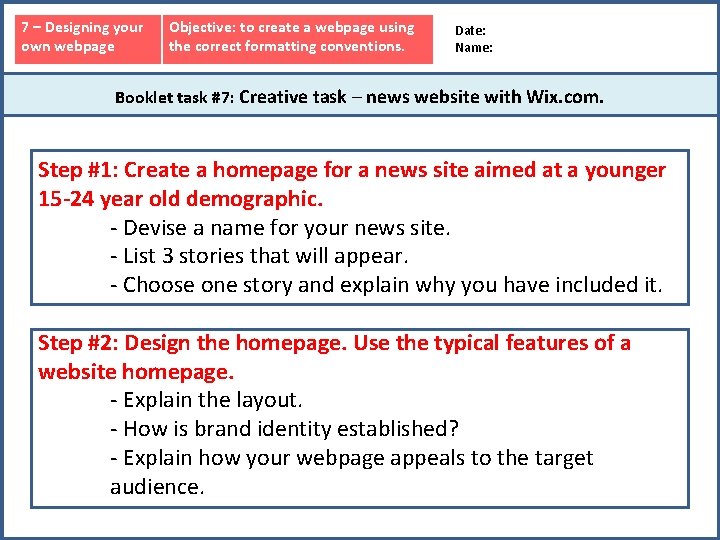 7 – Designing your own webpage

Objective: to create a webpage using the correct formatting conventions.

Date:
Name:

Booklet task #7: Creative task – news website with Wix.com.

Step #1: Create a homepage for a news site aimed at a younger 15-24 year old demographic.
- Devise a name for your news site.
- List 3 stories that will appear.
- Choose one story and explain why you have included it.

Step #2: Design the homepage. Use the typical features of a website homepage.
- Explain the layout.
- How is brand identity established?
- Explain how your webpage appeals to the target audience.